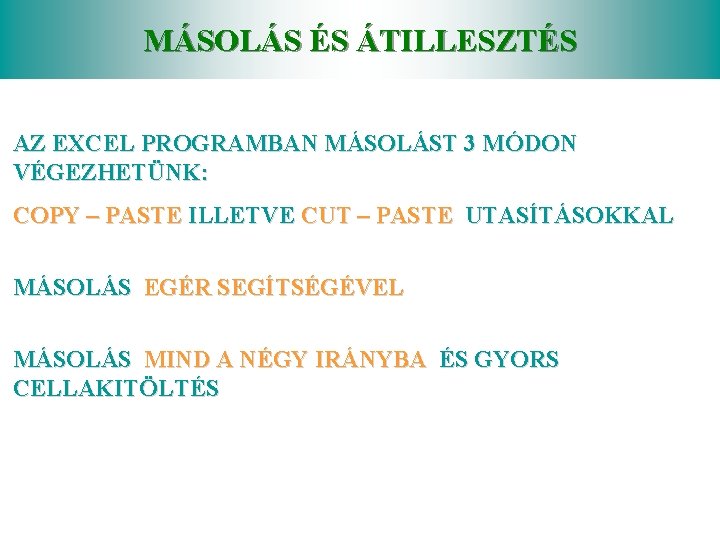 MÁSOLÁS ÉS ÁTILLESZTÉS

AZ EXCEL PROGRAMBAN MÁSOLÁST 3 MÓDON VÉGEZHETÜNK:

COPY – PASTE ILLETVE CUT – PASTE UTASÍTÁSOKKAL

MÁSOLÁS EGÉR SEGÍTSÉGÉVEL

MÁSOLÁS MIND A NÉGY IRÁNYBA ÉS GYORS CELLAKITÖLTÉS